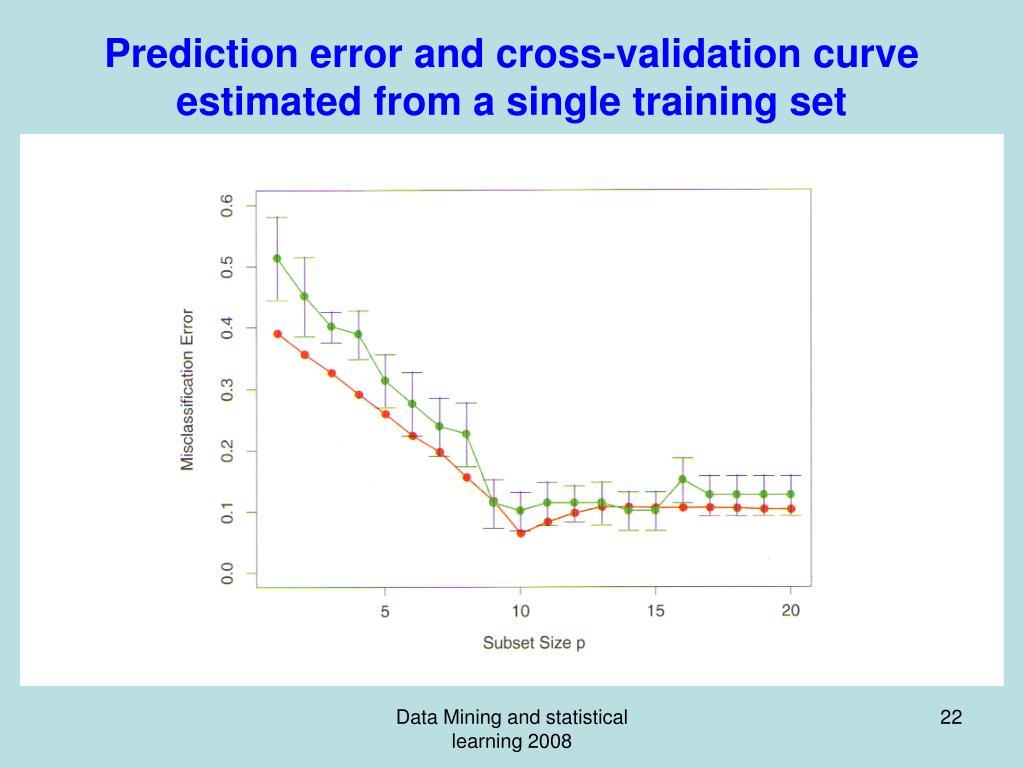 Prediction error and cross-validation curve estimated from a single training set

Misclassification Error

0.0
0.1
0.2
0.3
0.4
0.5
0.6

5
10
15
20

Subset Size p

Data Mining and statistical learning 2008

22